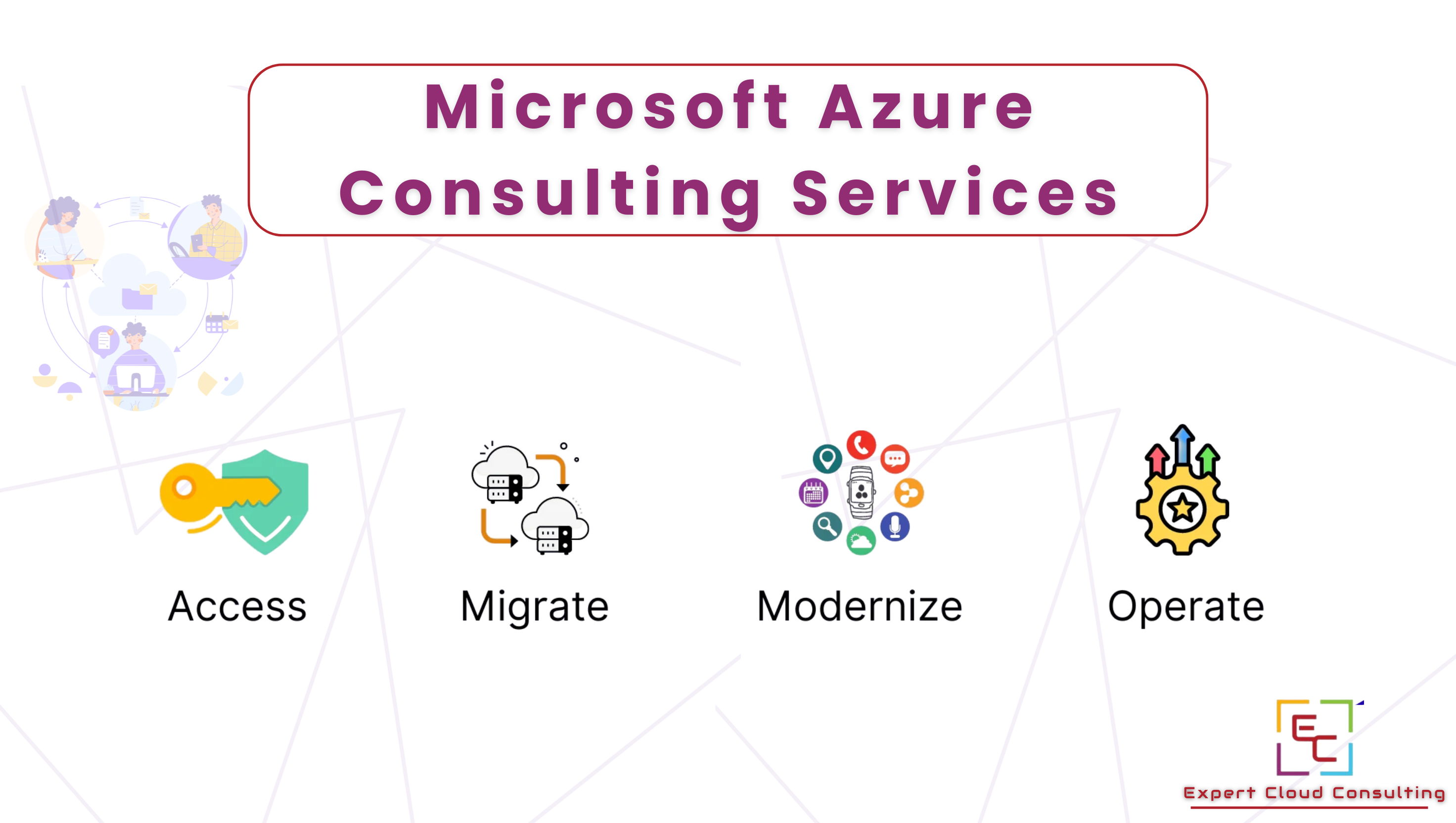 Microsoft Azure Consulting Services

Access

Migrate

Modernize

Operate

EC

Expert Cloud Consulting